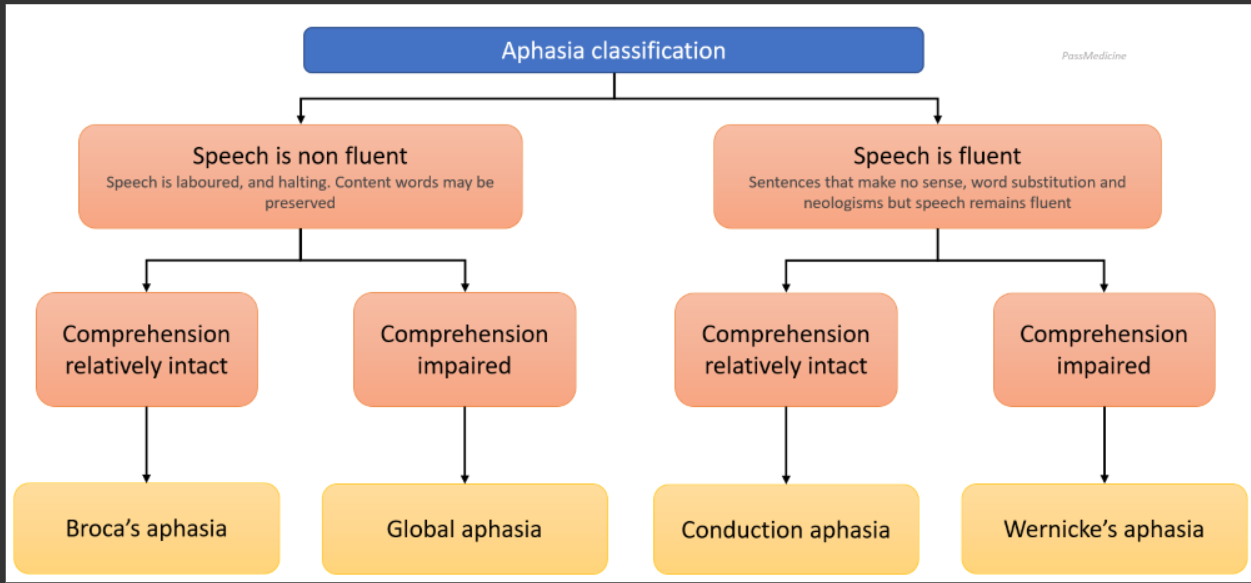 Aphasia classification

PassMedicine

Speech is non fluent
Speech is laboured, and halting. Content words may be preserved

Speech is fluent
Sentences that make no sense, word substitution and neologisms but speech remains fluent

Comprehension relatively intact

Comprehension impaired

Comprehension relatively intact

Comprehension impaired

Broca's aphasia

Global aphasia

Conduction aphasia

Wernicke's aphasia